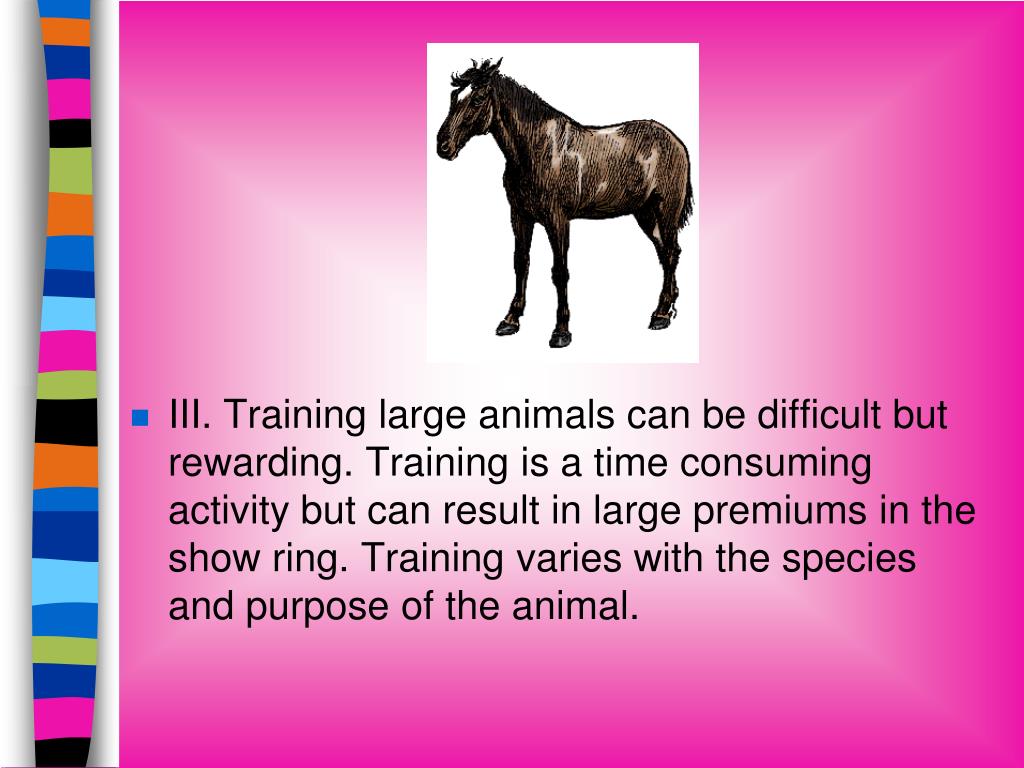 III. Training large animals can be difficult but rewarding. Training is a time consuming activity but can result in large premiums in the show ring. Training varies with the species and purpose of the animal.